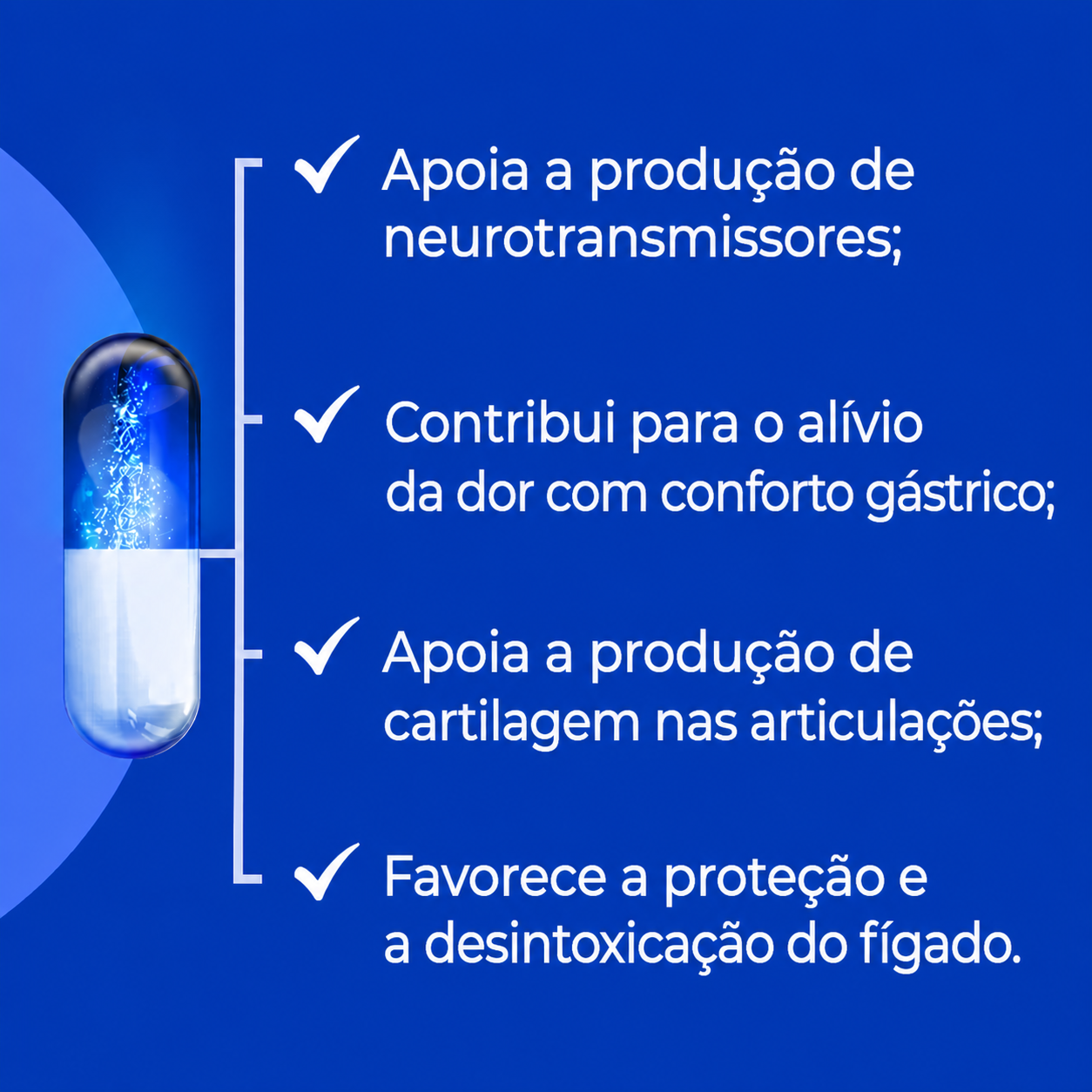 ✓ Apoia a produção de neurotransmissores;

✓ Contribui para o alívio da dor com conforto gástrico;

✓ Apoia a produção de cartilagem nas articulações;

✓ Favorece a proteção e a desintoxicação do fígado.